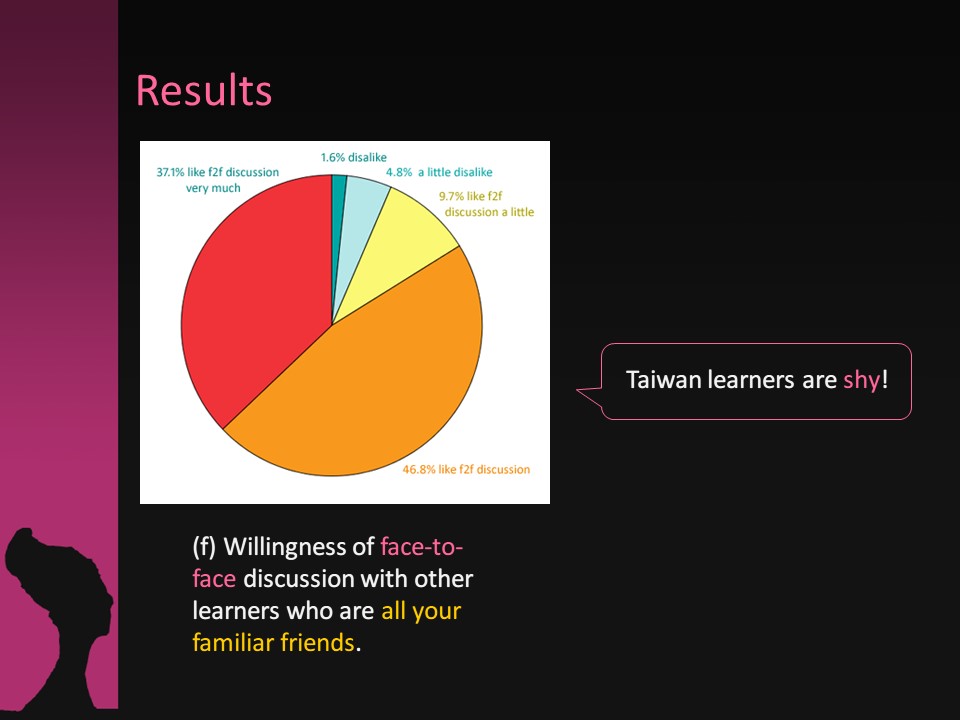 Results

37.1% like f2f discussion very much

1.6% disalike

4.8% a little disalike

9.7% like f2f discussion a little

46.8% like f2f discussion

Taiwan learners are shy!

(f) Willingness of face-to-face discussion with other learners who are all your familiar friends.